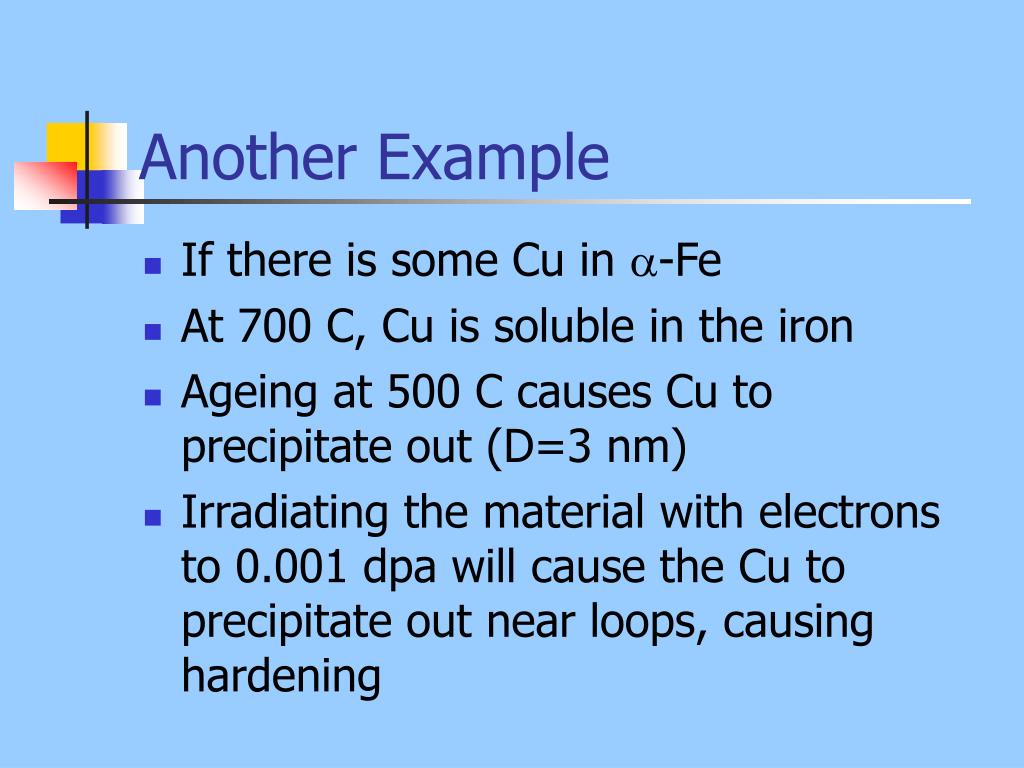 Another Example

- If there is some Cu in $\alpha$-Fe
- At 700 C, Cu is soluble in the iron
- Ageing at 500 C causes Cu to precipitate out (D=3 nm)
- Irradiating the material with electrons to 0.001 dpa will cause the Cu to precipitate out near loops, causing hardening